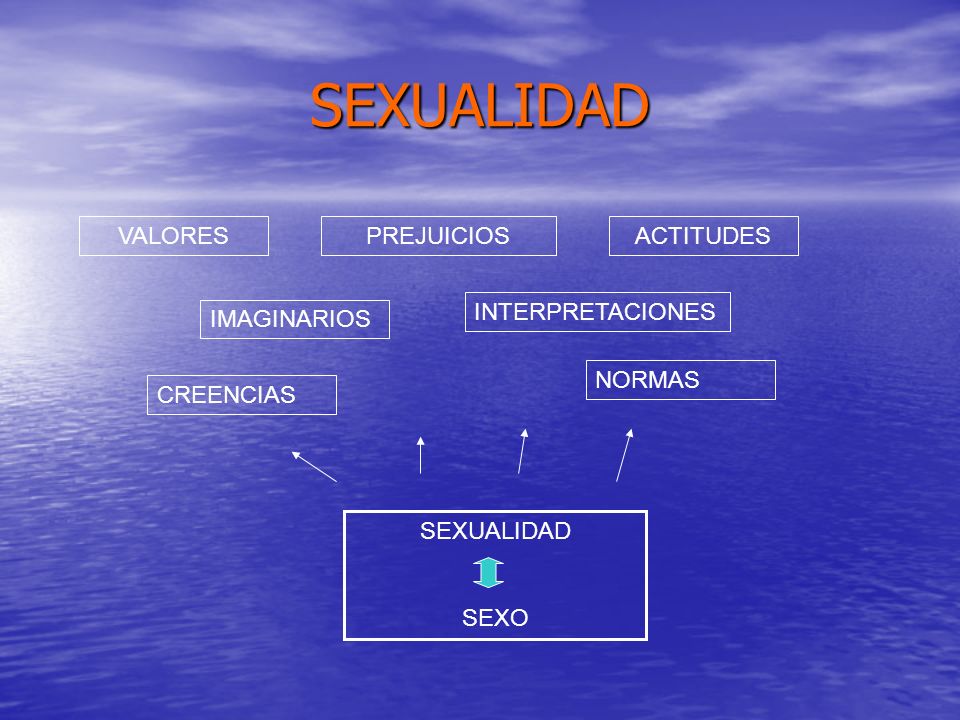 SEXUALIDAD

VALORES

PREJUICIOS

ACTITUDES

IMAGINARIOS

INTERPRETACIONES

CREENCIAS

NORMAS

SEXUALIDAD

SEXO